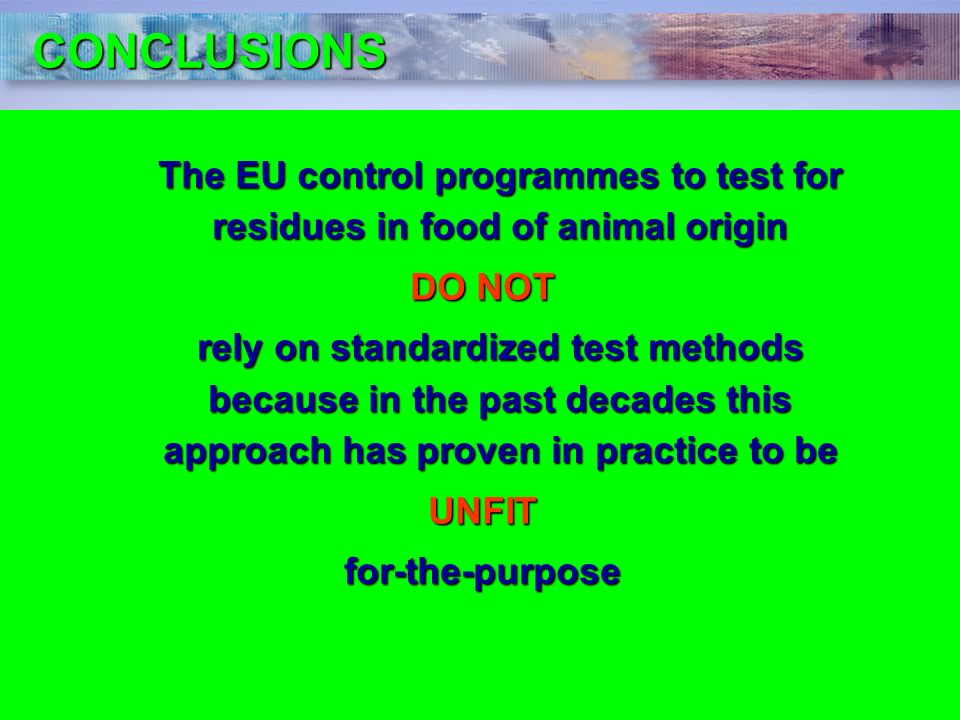 CONCLUSIONS

The EU control programmes to test for residues in food of animal origin

DO NOT

rely on standardized test methods because in the past decades this approach has proven in practice to be

UNFIT

for-the-purpose